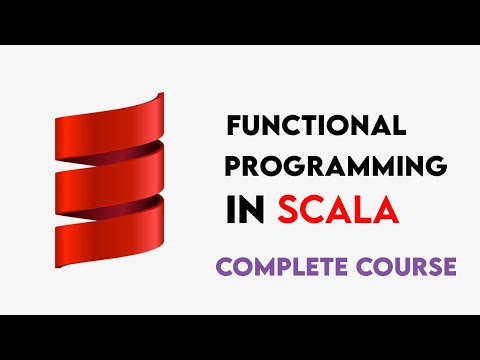 FUNCTIONAL PROGRAMMING IN SCALA

COMPLETE COURSE